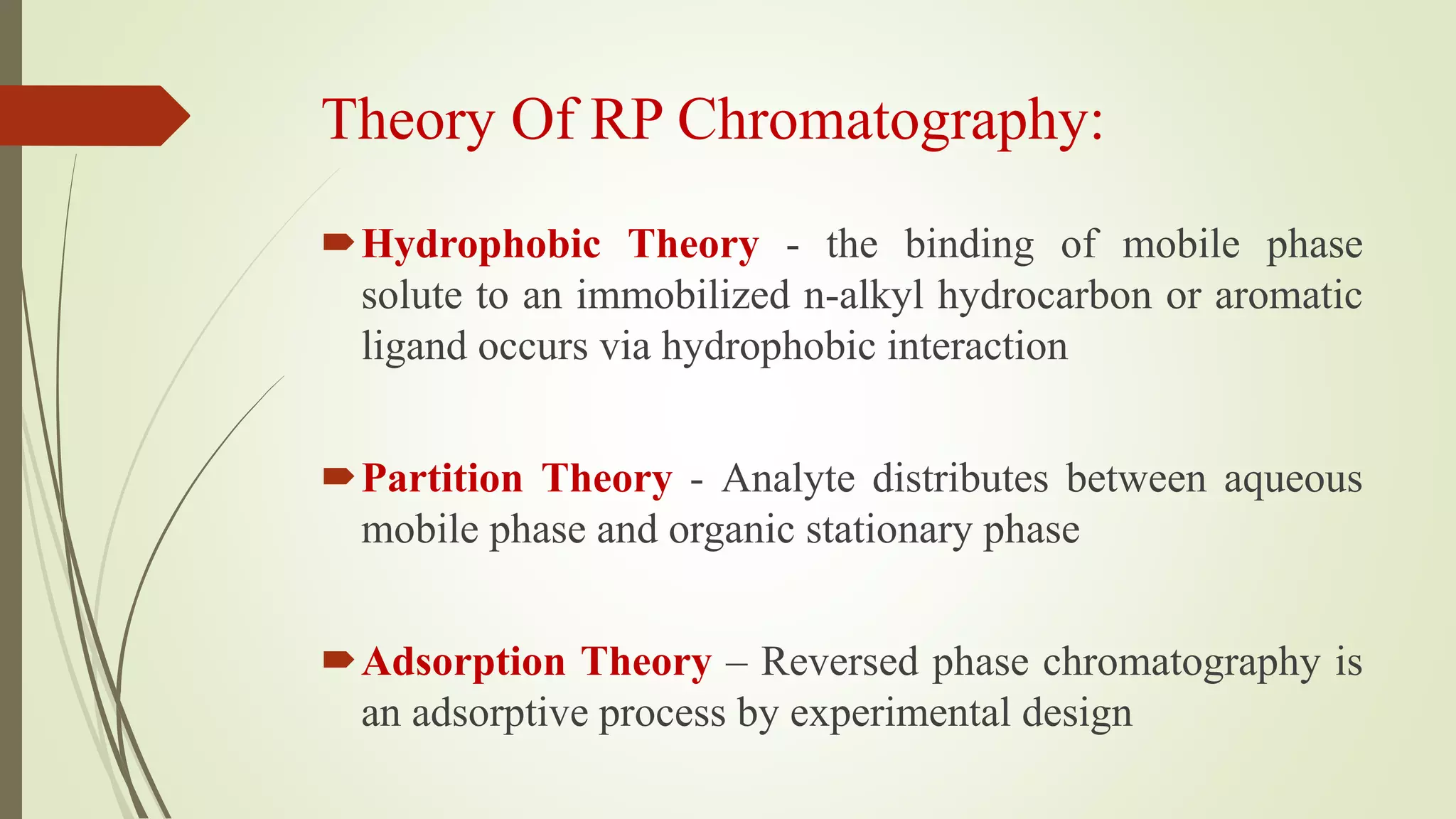 Theory Of RP Chromatography:

Hydrophobic Theory - the binding of mobile phase solute to an immobilized n-alkyl hydrocarbon or aromatic ligand occurs via hydrophobic interaction

Partition Theory - Analyte distributes between aqueous mobile phase and organic stationary phase

Adsorption Theory – Reversed phase chromatography is an adsorptive process by experimental design